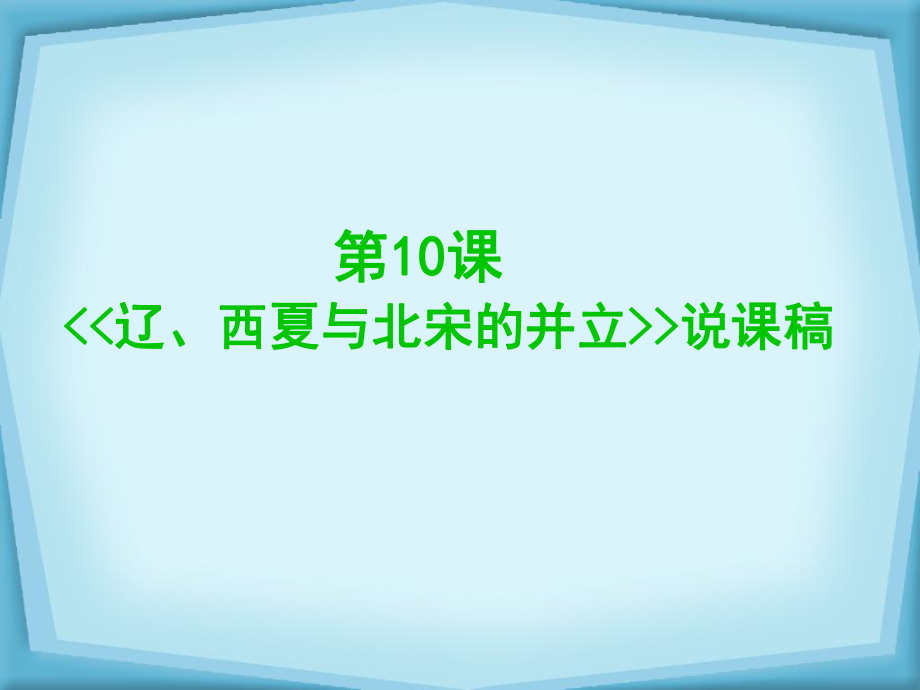 第10课
<<辽、西夏与北宋的并立>>说课稿